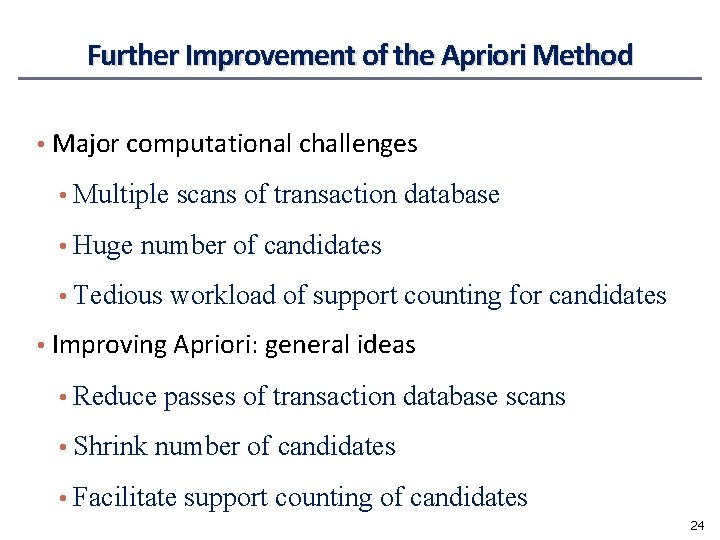 Further Improvement of the Apriori Method

• Major computational challenges

• Multiple scans of transaction database

• Huge number of candidates

• Tedious workload of support counting for candidates

• Improving Apriori: general ideas

• Reduce passes of transaction database scans

• Shrink number of candidates

• Facilitate support counting of candidates

24